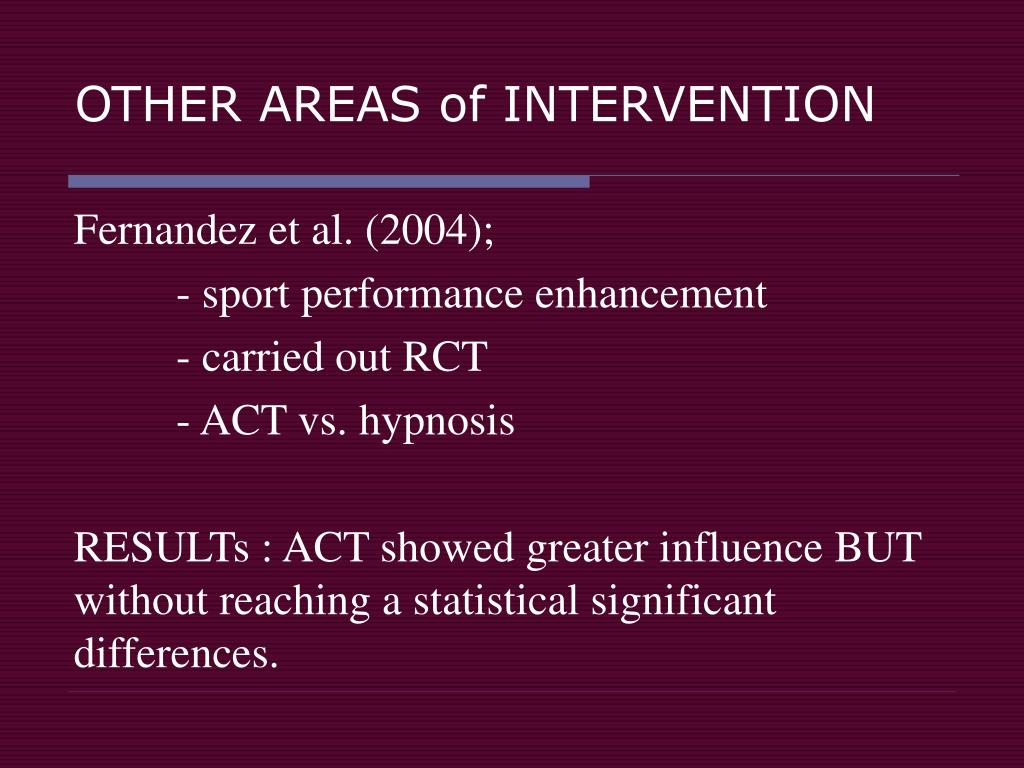 OTHER AREAS of INTERVENTION

Fernandez et al. (2004);

- sport performance enhancement

- carried out RCT

- ACT vs. hypnosis

RESULTs : ACT showed greater influence BUT without reaching a statistical significant differences.